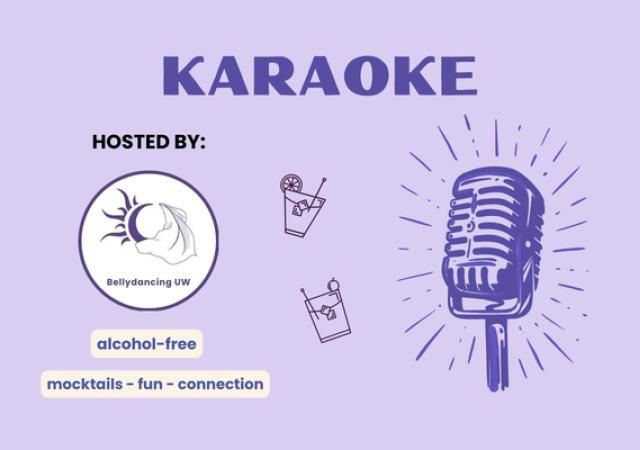 KARAOKE

HOSTED BY:

Bellydancing UW

alcohol-free

mocktails - fun - connection